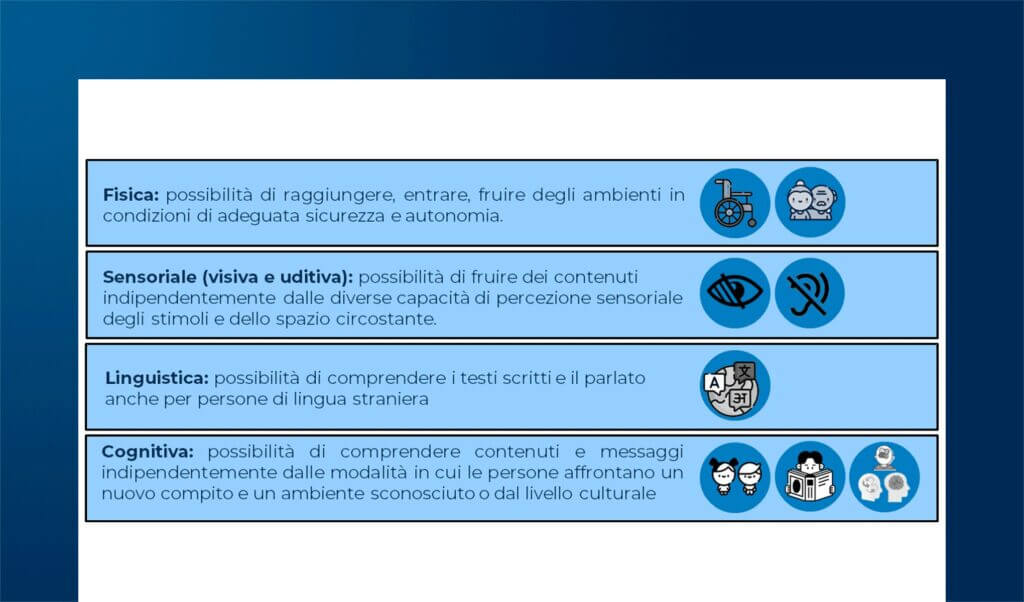 **Fisica:** possibilità di raggiungere, entrare, fruire degli ambienti in condizioni di adeguata sicurezza e autonomia.

**Sensoriale (visiva e uditiva):** possibilità di fruire dei contenuti indipendentemente dalle diverse capacità di percezione sensoriale degli stimoli e dello spazio circostante.

**Linguistica:** possibilità di comprendere i testi scritti e il parlato anche per persone di lingua straniera

A 文 अ

**Cognitiva:** possibilità di comprendere contenuti e messaggi indipendentemente dalle modalità in cui le persone affrontano un nuovo compito e un ambiente sconosciuto o dal livello culturale